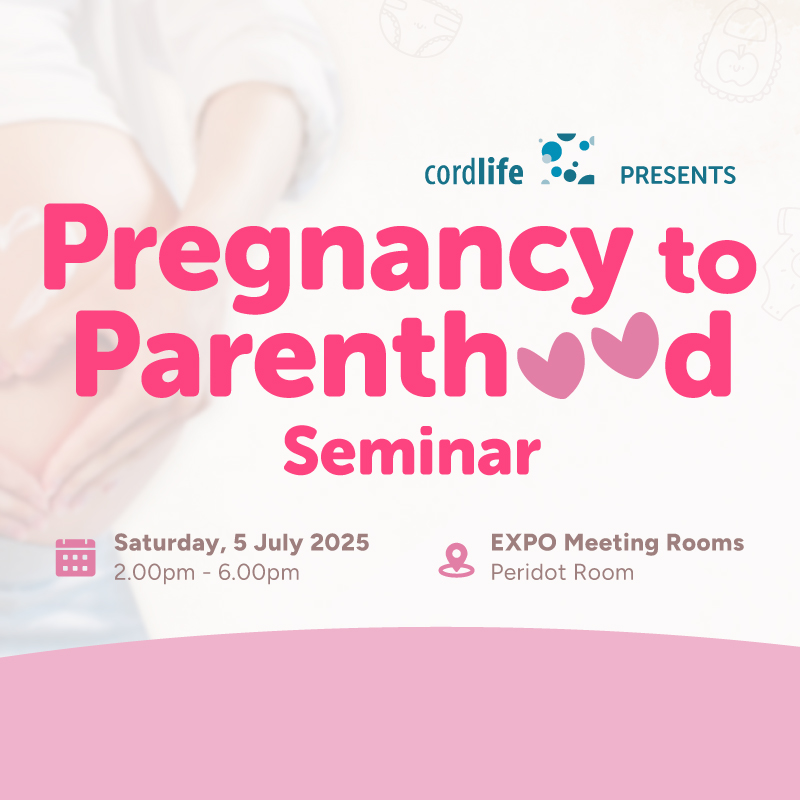 cordlife PRESENTS

Pregnancy to Parenthood Seminar

Saturday, 5 July 2025
2.00pm - 6.00pm

EXPO Meeting Rooms
Peridot Room